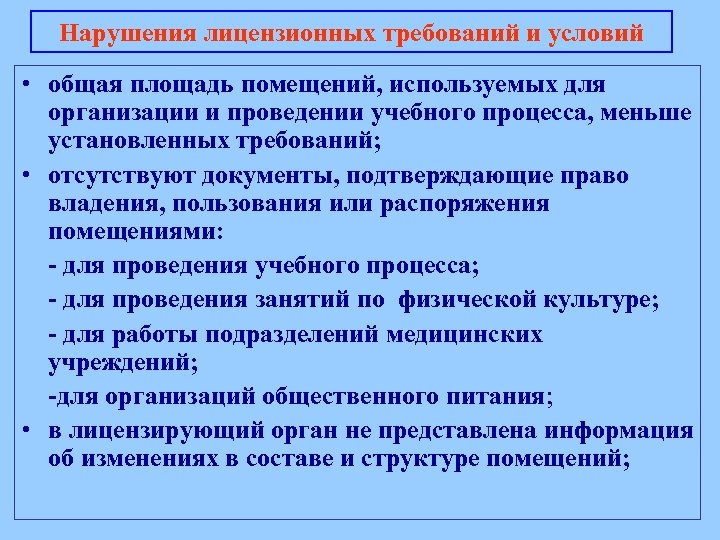 Нарушения лицензионных требований и условий

• общая площадь помещений, используемых для организации и проведении учебного процесса, меньше установленных требований;

• отсутствуют документы, подтверждающие право владения, пользования или распоряжения помещениями:

- для проведения учебного процесса;

- для проведения занятий по физической культуре;

- для работы подразделений медицинских учреждений;

-для организаций общественного питания;

• в лицензирующий орган не представлена информация об изменениях в составе и структуре помещений;